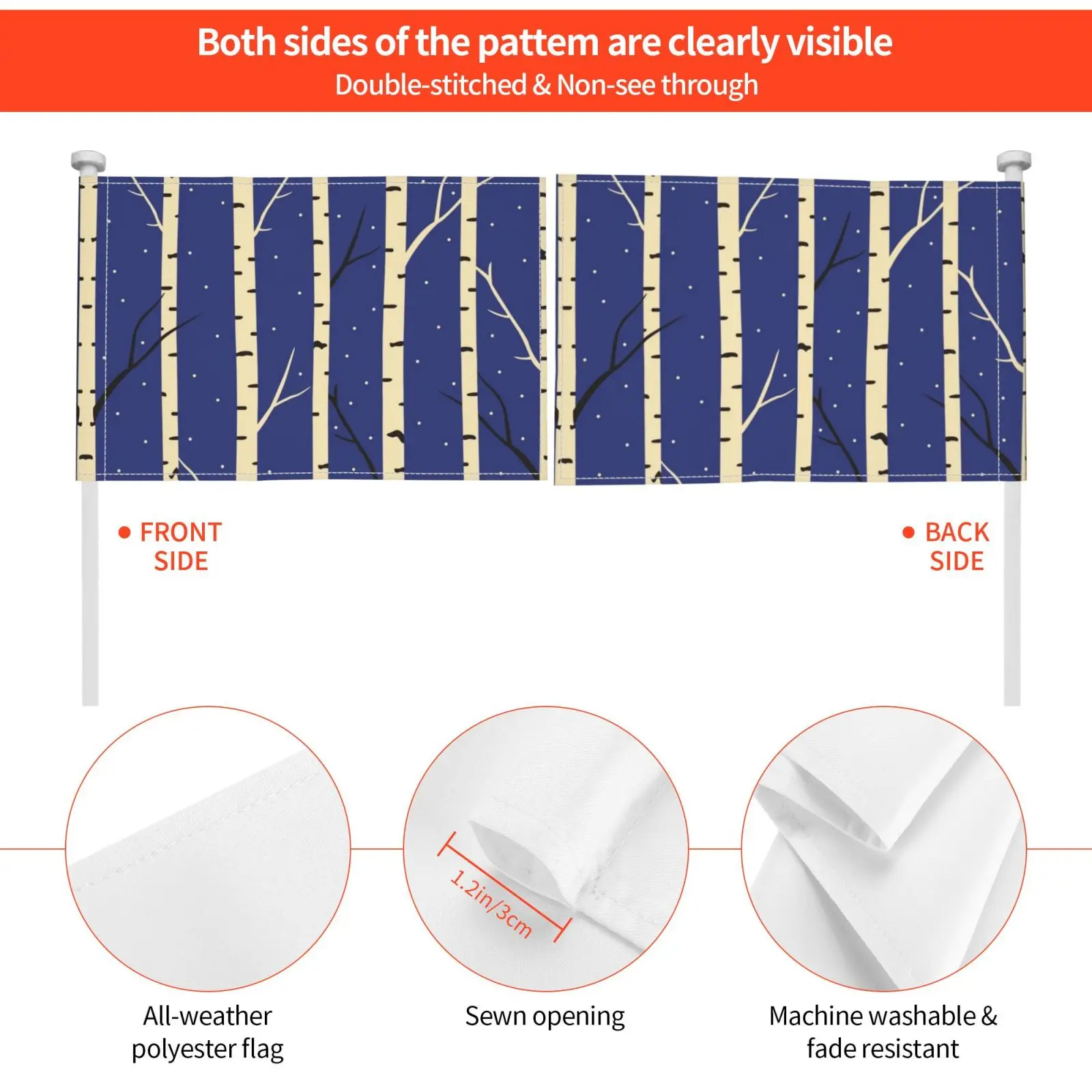 Both sides of the pattem are clearly visible
Double-stitched & Non-see through

FRONT SIDE

BACK SIDE

1.2in/3cm

All-weather polyester flag

Sewn opening

Machine washable & fade resistant